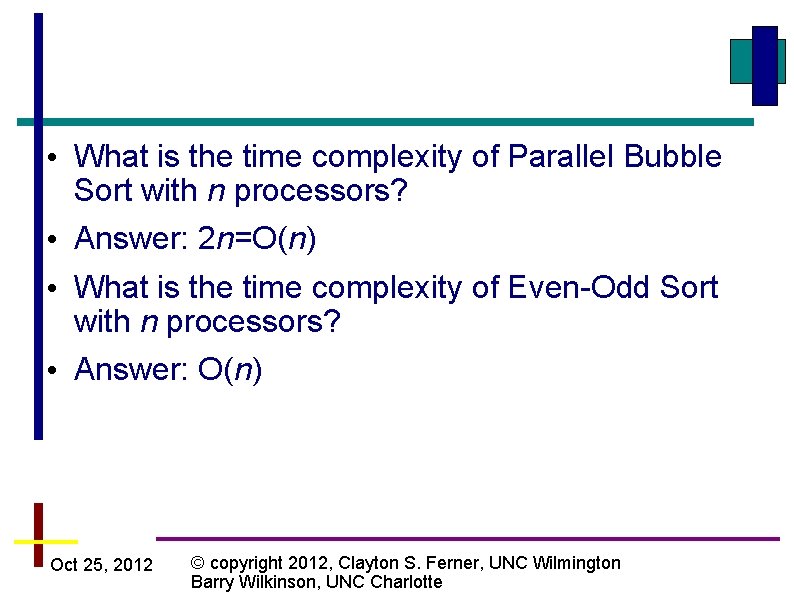 • What is the time complexity of Parallel Bubble Sort with $n$ processors?

• Answer: $2n=O(n)$

• What is the time complexity of Even-Odd Sort with $n$ processors?

• Answer: $O(n)$

Oct 25, 2012

© copyright 2012, Clayton S. Ferner, UNC Wilmington
Barry Wilkinson, UNC Charlotte